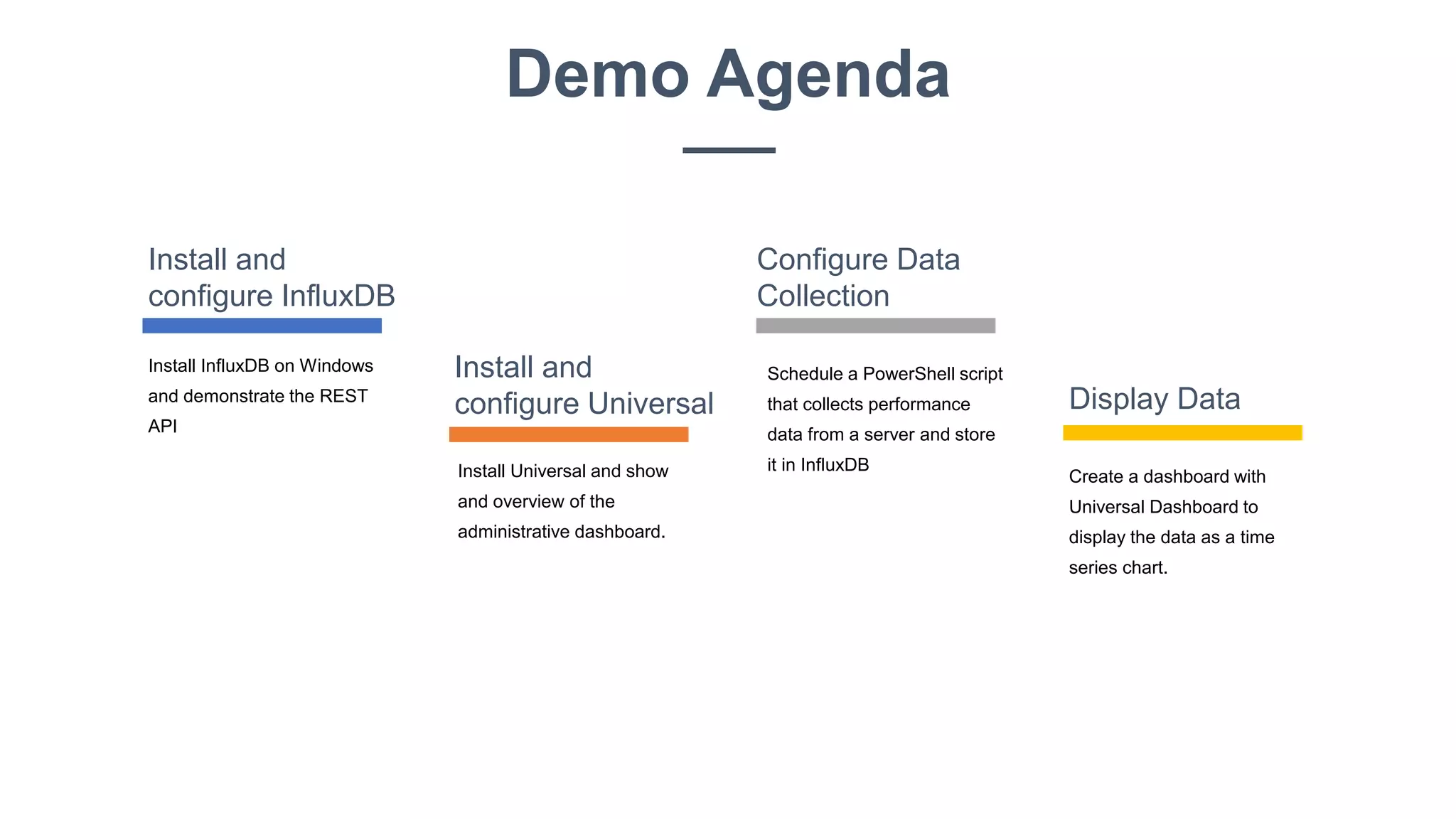 Demo Agenda

Install and configure InfluxDB

Install InfluxDB on Windows and demonstrate the REST API

Install and configure Universal

Install Universal and show and overview of the administrative dashboard.

Configure Data Collection

Schedule a PowerShell script that collects performance data from a server and store it in InfluxDB

Display Data

Create a dashboard with Universal Dashboard to display the data as a time series chart.